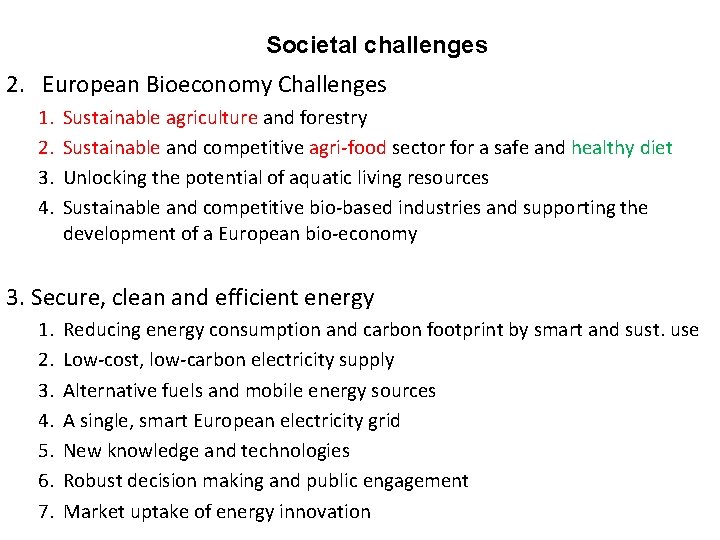 Societal challenges

2. European Bioeconomy Challenges

1. Sustainable agriculture and forestry
2. Sustainable and competitive agri-food sector for a safe and healthy diet
3. Unlocking the potential of aquatic living resources
4. Sustainable and competitive bio-based industries and supporting the development of a European bio-economy

3. Secure, clean and efficient energy

1. Reducing energy consumption and carbon footprint by smart and sust. use
2. Low-cost, low-carbon electricity supply
3. Alternative fuels and mobile energy sources
4. A single, smart European electricity grid
5. New knowledge and technologies
6. Robust decision making and public engagement
7. Market uptake of energy innovation